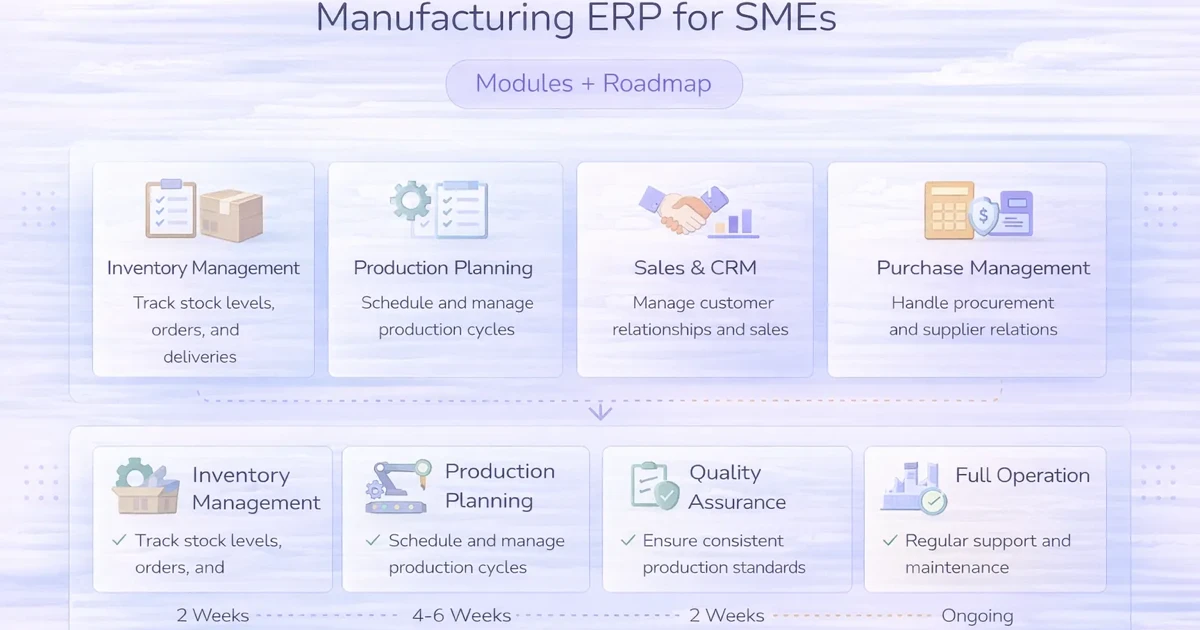 Manufacturing ERP for SMEs

Modules + Roadmap

Inventory Management
Track stock levels, orders, and deliveries

Production Planning
Schedule and manage production cycles

Sales & CRM
Manage customer relationships and sales

Purchase Management
Handle procurement and supplier relations

Inventory Management
✓ Track stock levels, orders, and

Production Planning
✓ Schedule and manage production cycles

Quality Assurance
✓ Ensure consistent production standards

Full Operation
✓ Regular support and maintenance

2 Weeks
4-6 Weeks
2 Weeks
Ongoing